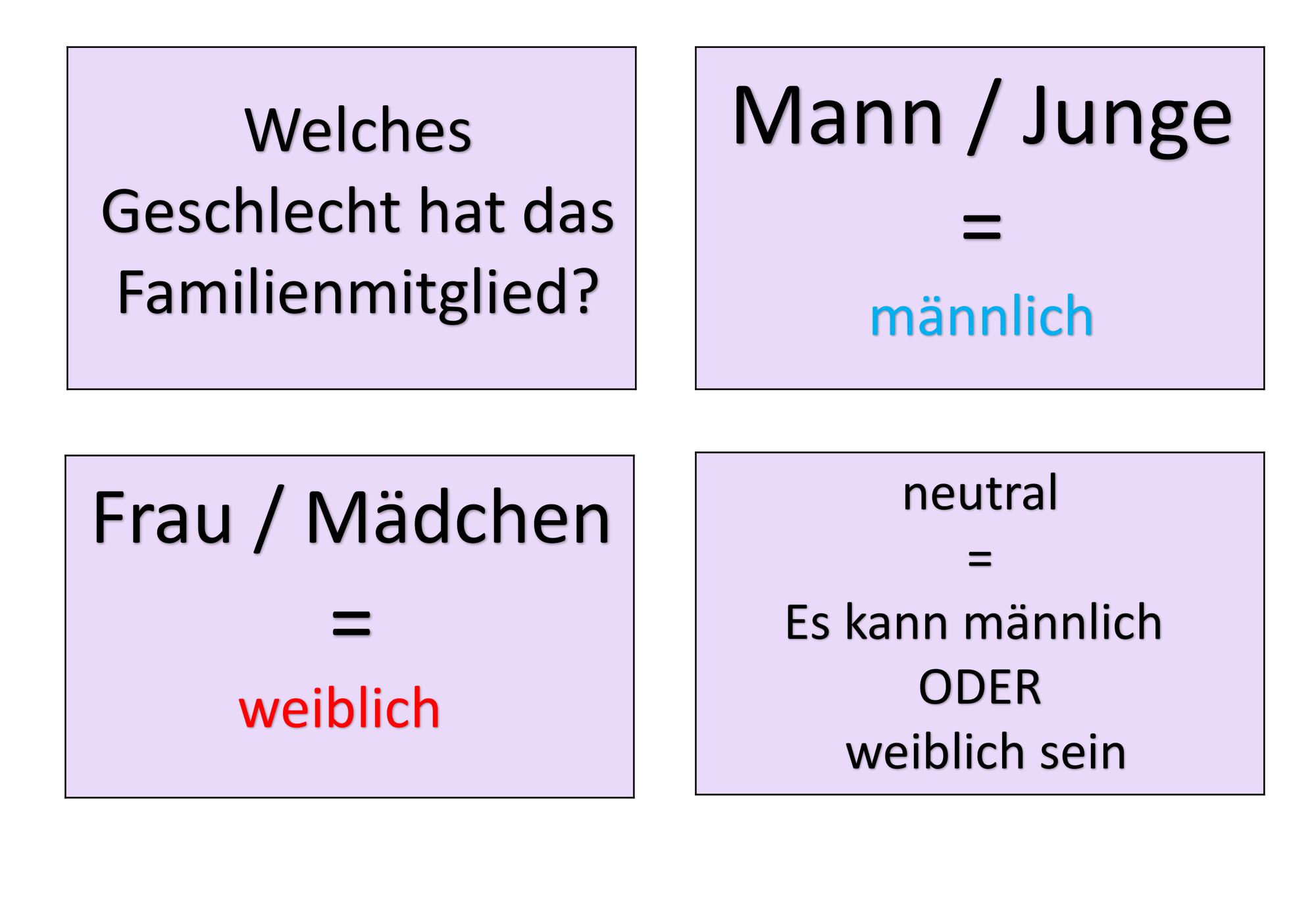 Welches Geschlecht hat das Familienmitglied?

Mann / Junge

=

männlich

Frau / Mädchen

=

weiblich

neutral

=

Es kann männlich ODER weiblich sein